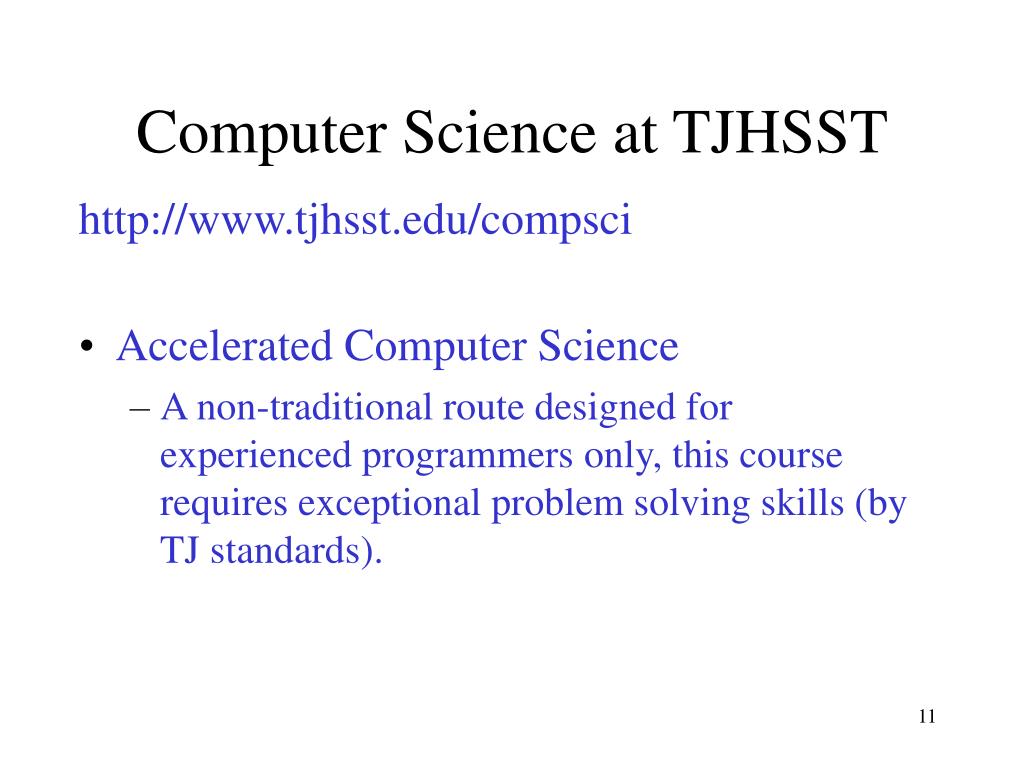 Computer Science at TJHSST

http://www.tjhsst.edu/compsci

• Accelerated Computer Science
– A non-traditional route designed for experienced programmers only, this course requires exceptional problem solving skills (by TJ standards).

11